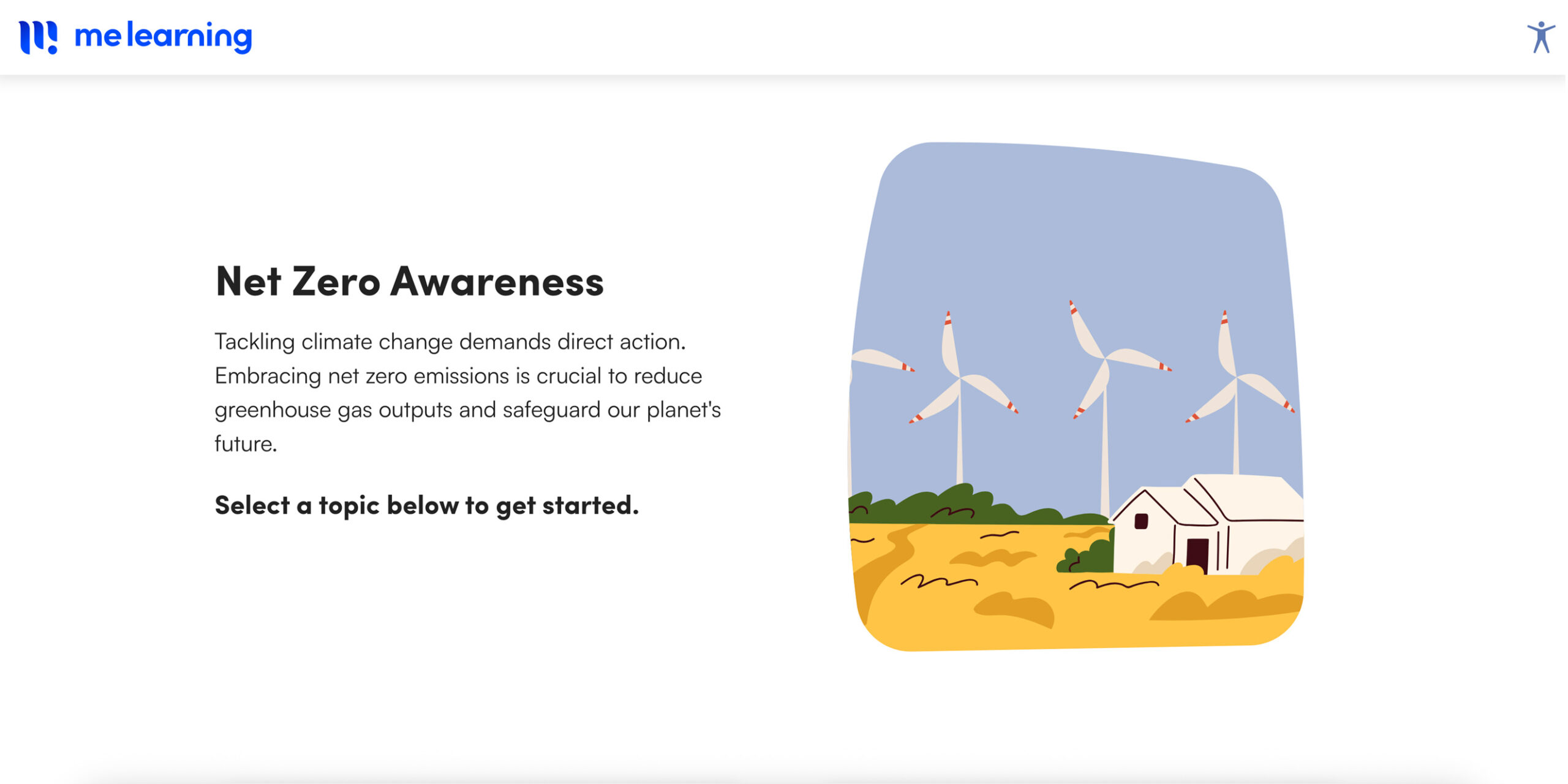 me learning

Net Zero Awareness

Tackling climate change demands direct action. Embracing net zero emissions is crucial to reduce greenhouse gas outputs and safeguard our planet's future.

Select a topic below to get started.